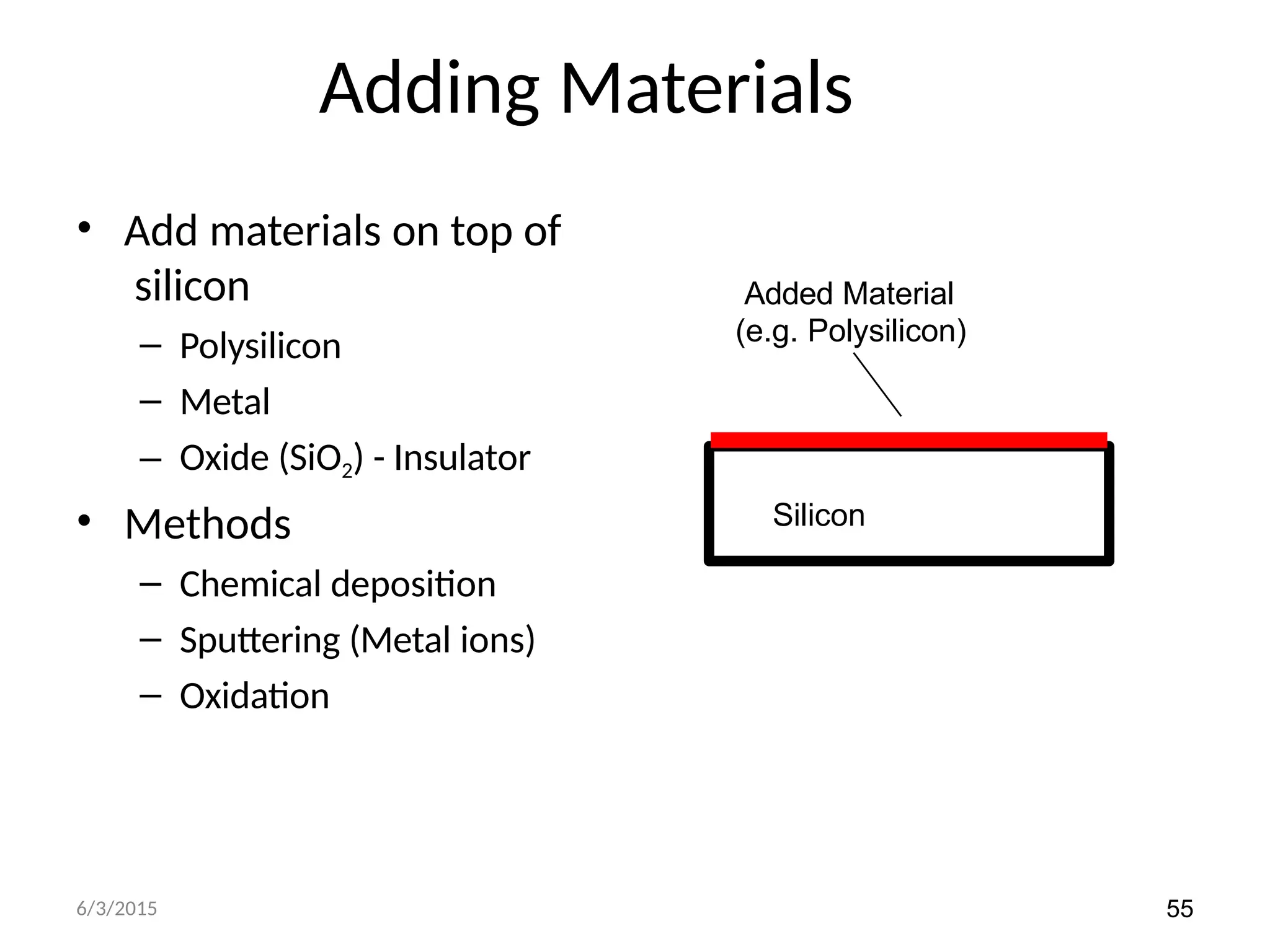 Adding Materials

• Add materials on top of silicon
  – Polysilicon
  – Metal
  – Oxide ($SiO_2$) - Insulator
• Methods
  – Chemical deposition
  – Sputtering (Metal ions)
  – Oxidation

Added Material
(e.g. Polysilicon)

Silicon

6/3/2015

55